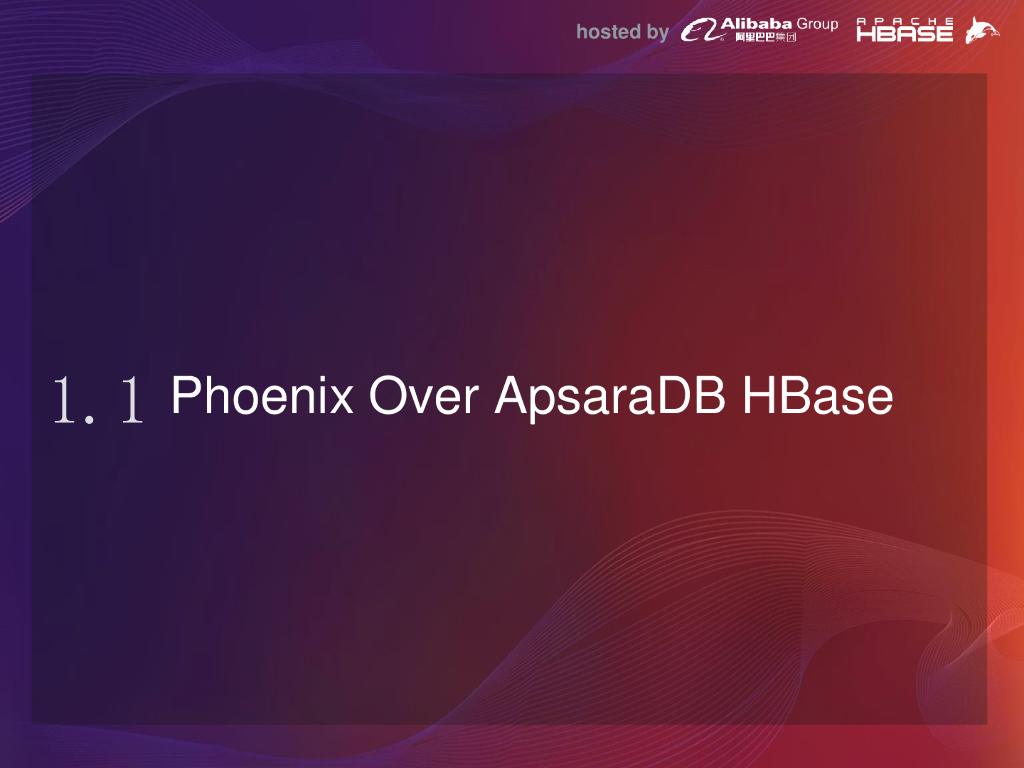 hosted by Alibaba Group 阿里巴巴集团 APACHE HBASE

1.1 Phoenix Over ApsaraDB HBase